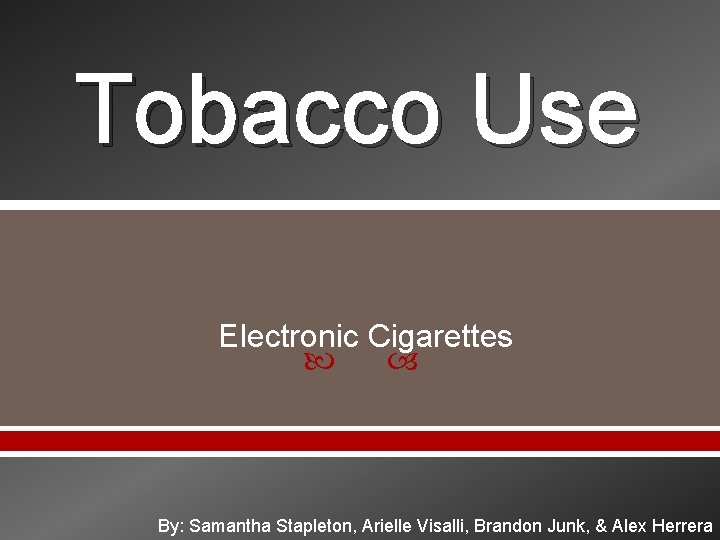 Tobacco Use

Electronic Cigarettes

By: Samantha Stapleton, Arielle Visalli, Brandon Junk, & Alex Herrera